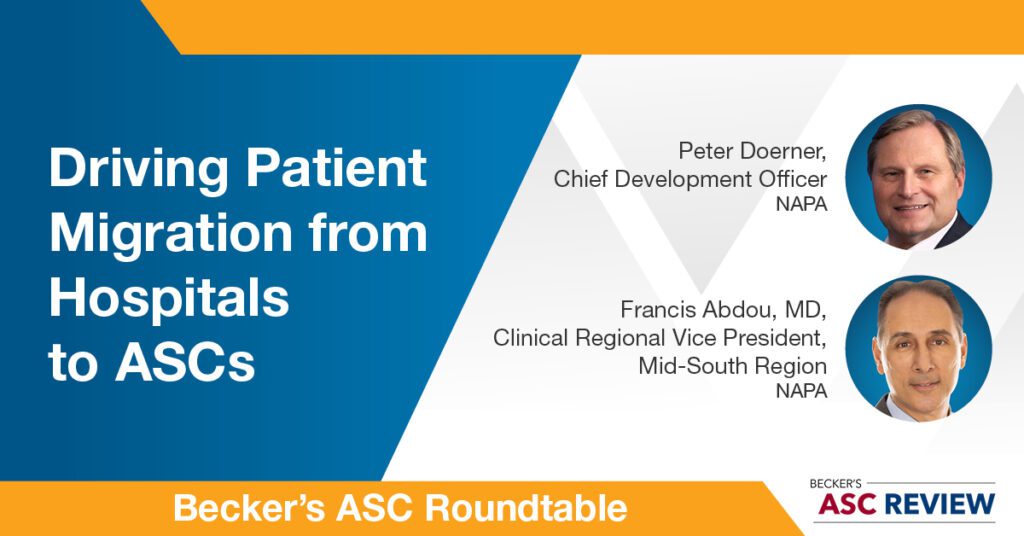 Driving Patient Migration from Hospitals to ASCs

Peter Doerner,
Chief Development Officer
NAPA

Francis Abdou, MD,
Clinical Regional Vice President,
Mid-South Region
NAPA

Becker's ASC Roundtable

BECKER'S
ASC REVIEW